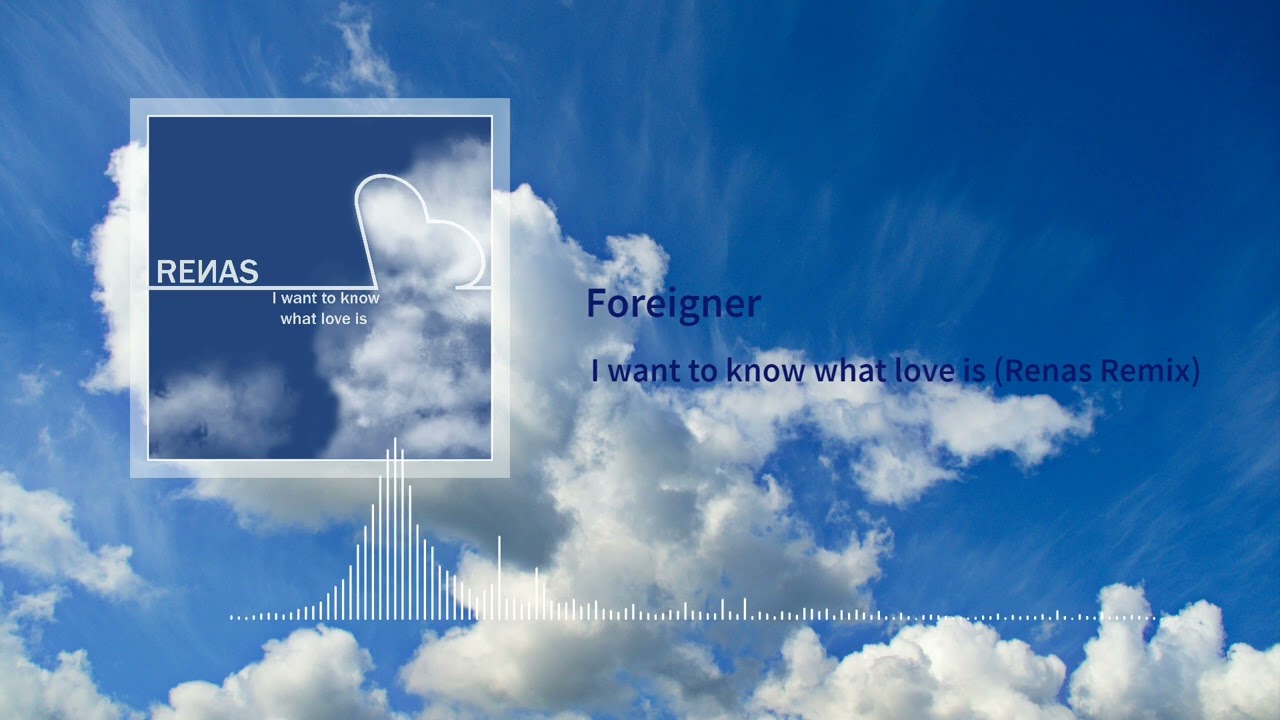 REИAS

I want to know what love is

Foreigner

I want to know what love is (Renas Remix)